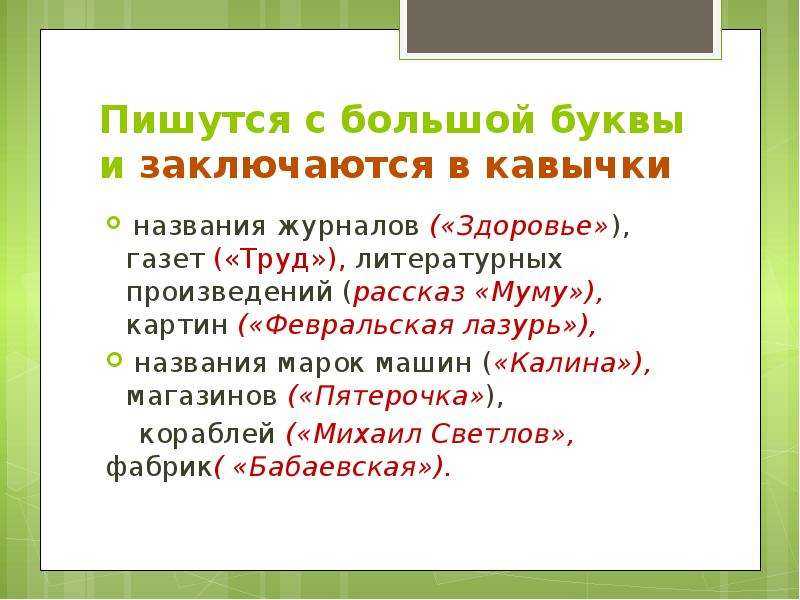 Пишутся с большой буквы и заключаются в кавычки

названия журналов («Здоровье»), газет («Труд»), литературных произведений (рассказ «Муму»), картин («Февральская лазурь»),

названия марок машин («Калина»), магазинов («Пятерочка»),

кораблей («Михаил Светлов», фабрик( «Бабаевская»).